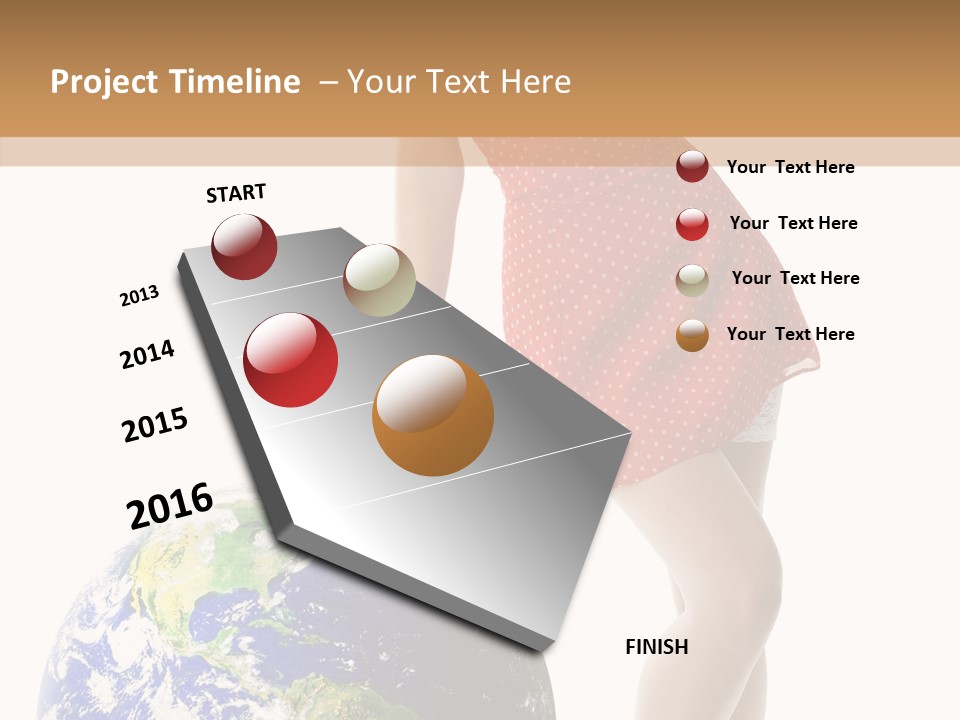 Project Timeline – Your Text Here

START

2013

2014

2015

2016

FINISH

Your Text Here

Your Text Here

Your Text Here

Your Text Here